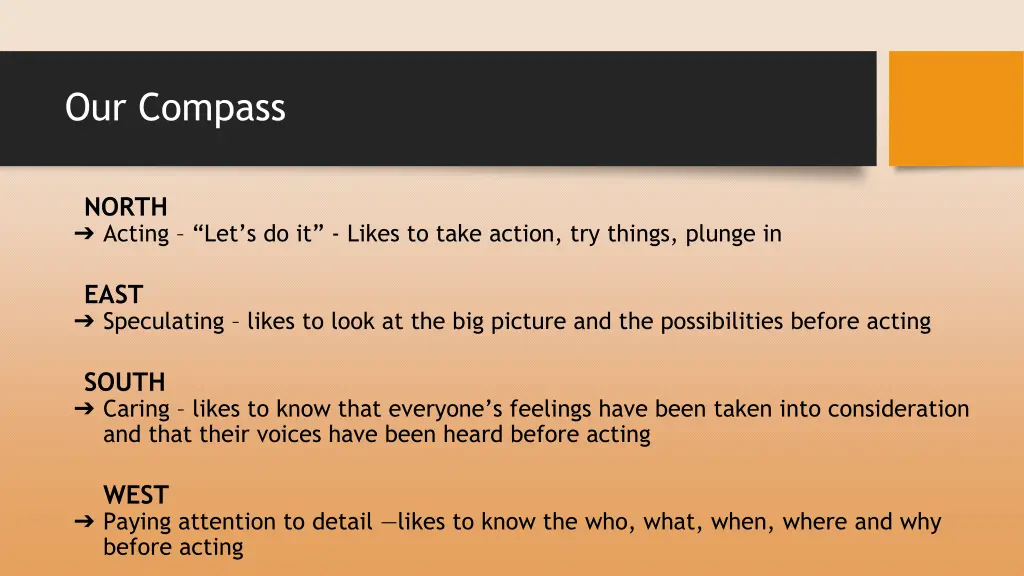 Our Compass

NORTH
➔ Acting – “Let’s do it” - Likes to take action, try things, plunge in

EAST
➔ Speculating – likes to look at the big picture and the possibilities before acting

SOUTH
➔ Caring – likes to know that everyone’s feelings have been taken into consideration and that their voices have been heard before acting

WEST
➔ Paying attention to detail —likes to know the who, what, when, where and why before acting